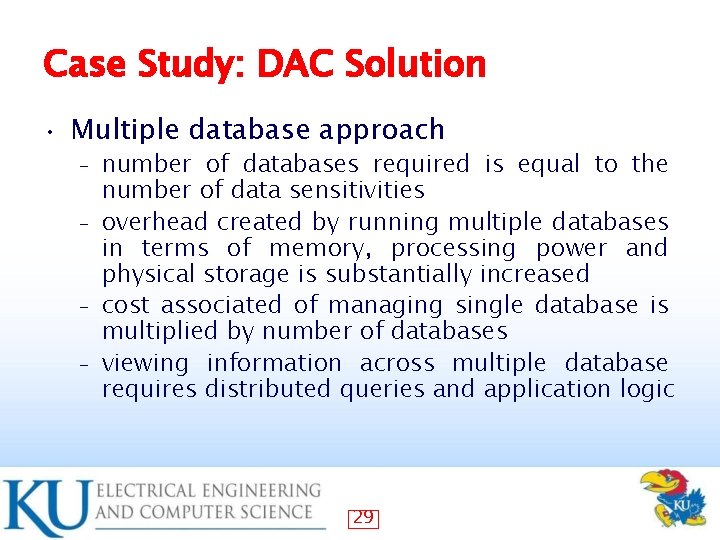 Case Study: DAC Solution

• Multiple database approach
  – number of databases required is equal to the number of data sensitivities
  – overhead created by running multiple databases in terms of memory, processing power and physical storage is substantially increased
  – cost associated of managing single database is multiplied by number of databases
  – viewing information across multiple database requires distributed queries and application logic

KU ELECTRICAL ENGINEERING AND COMPUTER SCIENCE

29

KU